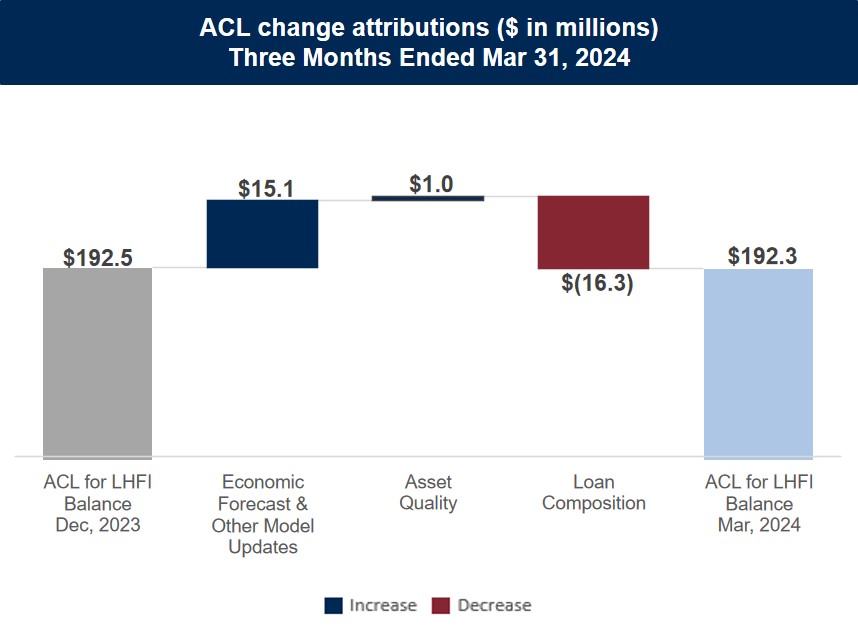 ACL change attributions ($ in millions)
Three Months Ended Mar 31, 2024

$192.5

$15.1

$1.0

$(16.3)

$192.3

ACL for LHFI Balance Dec, 2023

Economic Forecast & Other Model Updates

Asset Quality

Loan Composition

ACL for LHFI Balance Mar, 2024

Increase Decrease